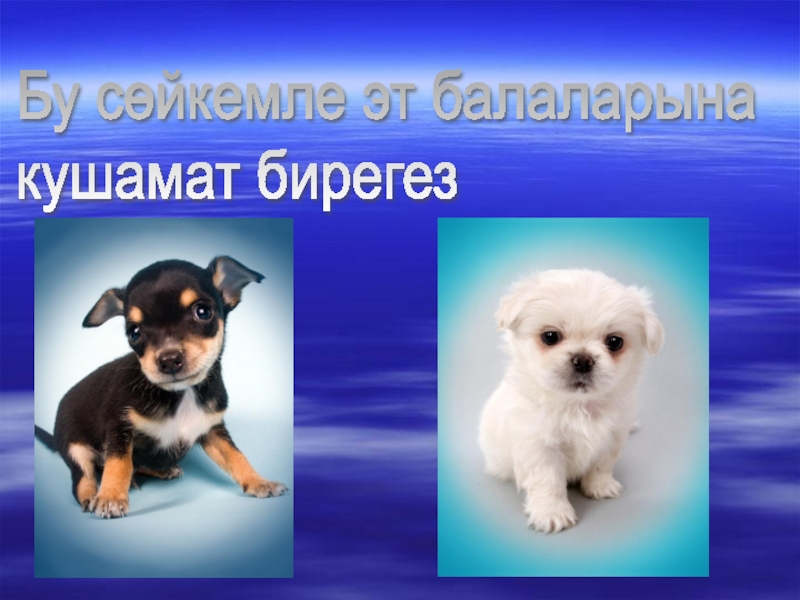 Бу сөйкемле эт балаларына кушамат бирегез